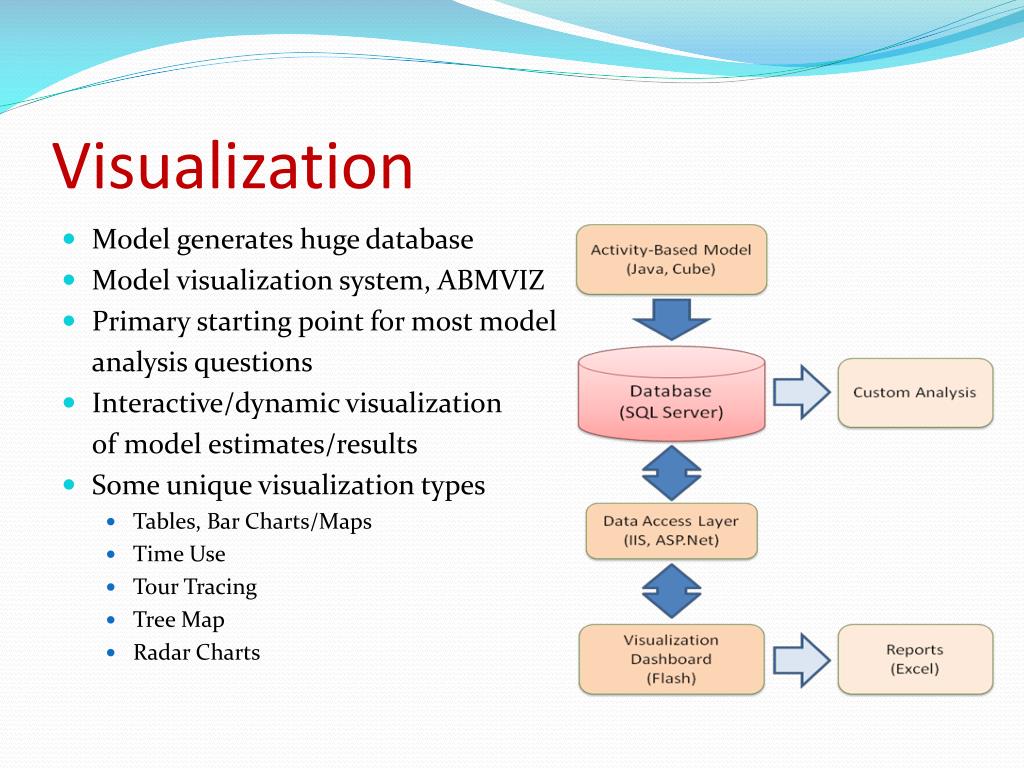 Visualization

- Model generates huge database
- Model visualization system, ABMVIZ
- Primary starting point for most model analysis questions
- Interactive/dynamic visualization of model estimates/results
- Some unique visualization types
  - Tables, Bar Charts/Maps
  - Time Use
  - Tour Tracing
  - Tree Map
  - Radar Charts

Activity-Based Model (Java, Cube)

Database (SQL Server)

Custom Analysis

Data Access Layer (IIS, ASP.Net)

Visualization Dashboard (Flash)

Reports (Excel)